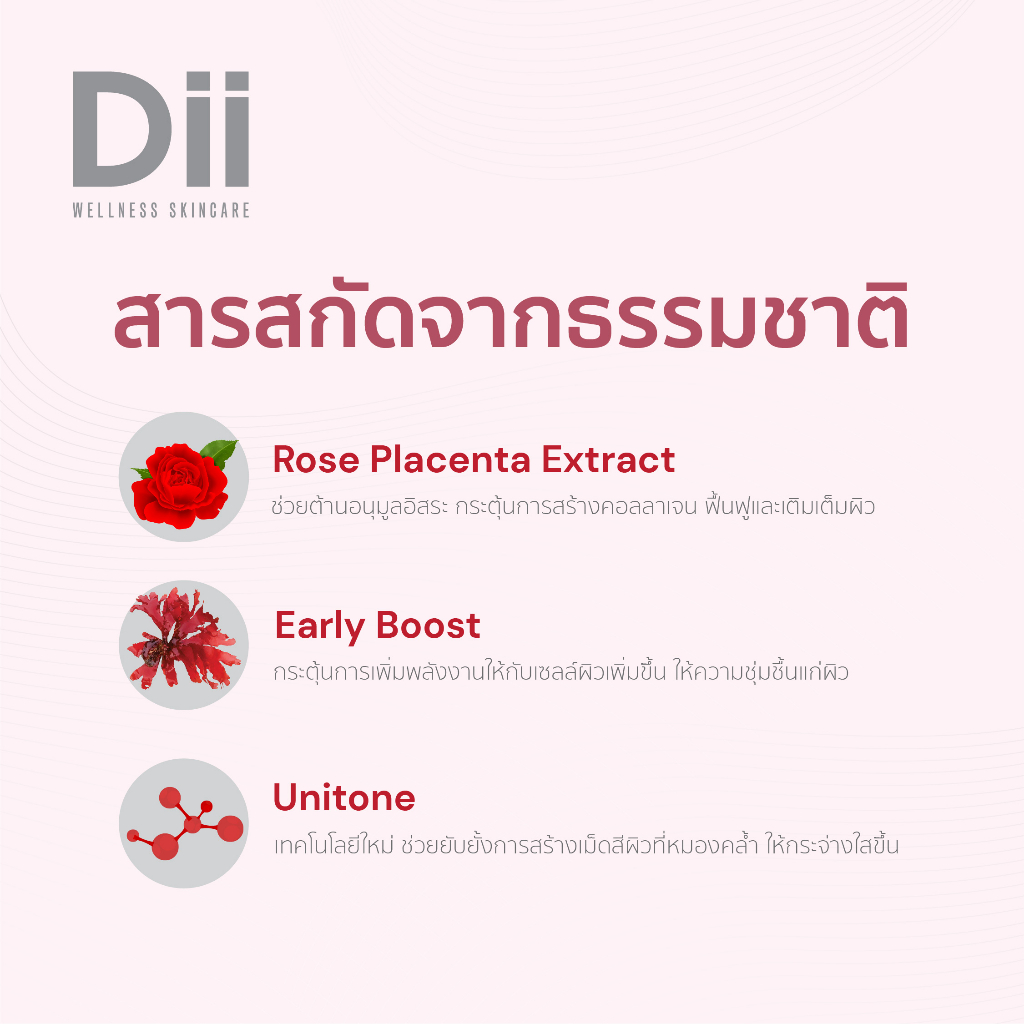 Dii
WELLNESS SKINCARE

สารสกัดจากธรรมชาติ

Rose Placenta Extract
ช่วยต้านอนุมูลอิสระ กระตุ้นการสร้างคอลลาเจน ฟื้นฟูและเติมเต็มผิว

Early Boost
กระตุ้นการเพิ่มพลังงานให้กับเซลล์ผิวเพิ่มขึ้น ให้ความชุ่มชื้นแก่ผิว

Unitone
เทคโนโลยีใหม่ ช่วยยับยั้งการสร้างเม็ดสีผิวที่หมองคล้ำ ให้กระจ่างใสขึ้น